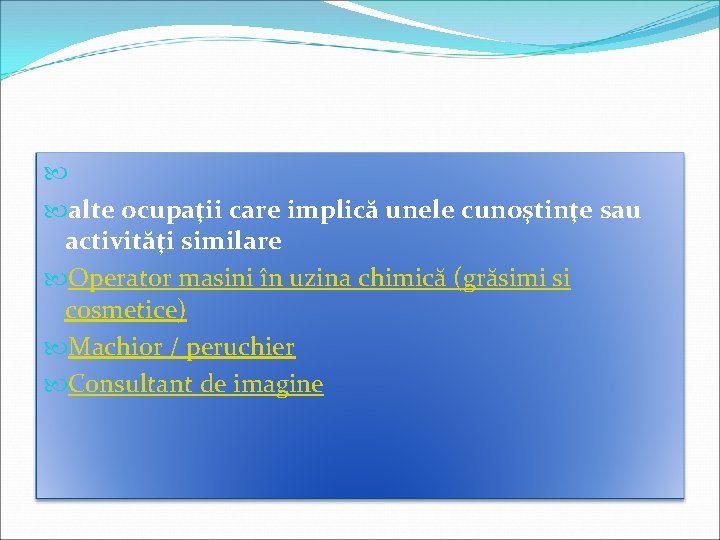 alte ocupații care implică unele cunoștințe sau activități similare

Operator masini în uzina chimică (grăsimi si cosmetice)

Machior / peruchier

Consultant de imagine